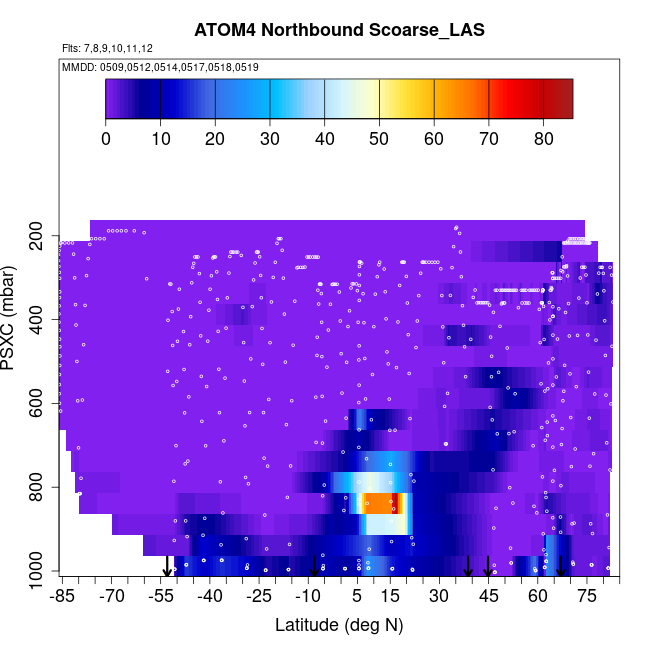 ATOM4 Northbound Scoarse_LAS

Flts: 7,8,9,10,11,12

MMDD: 0509,0512,0514,0517,0518,0519

0 10 20 30 40 50 60 70 80

PSXC (mbar)

200
400
600
800
1000

-85 -70 -55 -40 -25 -10 5 15 30 45 60 75

Latitude (deg N)